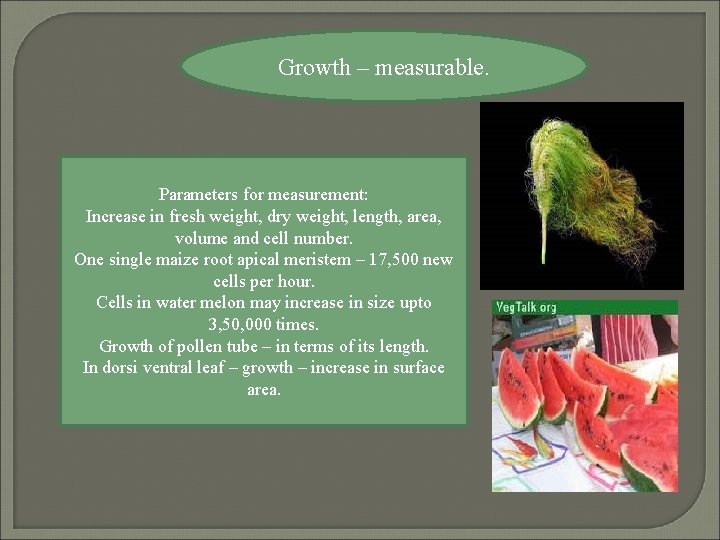 Growth – measurable.

Parameters for measurement:
Increase in fresh weight, dry weight, length, area, volume and cell number.
One single maize root apical meristem – 17,500 new cells per hour.
Cells in water melon may increase in size upto 3,50,000 times.
Growth of pollen tube – in terms of its length.
In dorsi ventral leaf – growth – increase in surface area.

VegTalk.org